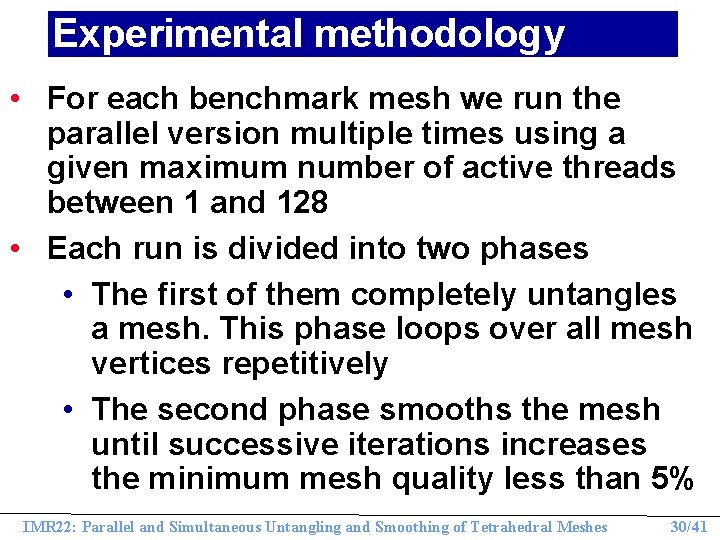 Experimental methodology

• For each benchmark mesh we run the parallel version multiple times using a given maximum number of active threads between 1 and 128

• Each run is divided into two phases

• The first of them completely untangles a mesh. This phase loops over all mesh vertices repetitively

• The second phase smooths the mesh until successive iterations increases the minimum mesh quality less than 5%

IMR22: Parallel and Simultaneous Untangling and Smoothing of Tetrahedral Meshes 30/41